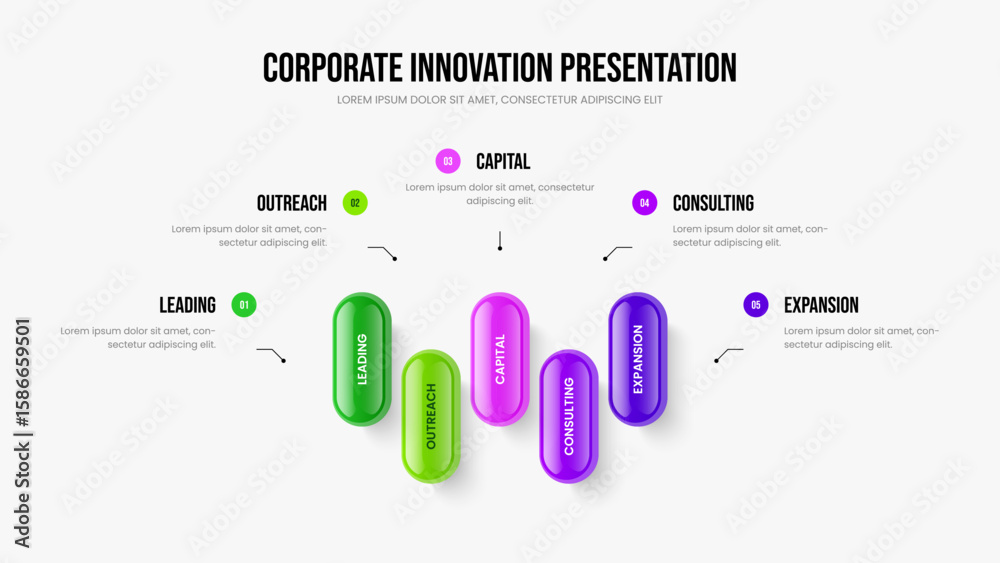 CORPORATE INNOVATION PRESENTATION

LOREM IPSUM DOLOR SIT AMET, CONSECTETUR ADIPISCING ELIT

03 CAPITAL

Lorem ipsum dolor sit amet, consectetur adipiscing elit.

OUTREACH 02

Lorem ipsum dolor sit amet, consectetur adipiscing elit.

04 CONSULTING

Lorem ipsum dolor sit amet, consectetur adipiscing elit.

LEADING 01

Lorem ipsum dolor sit amet, consectetur adipiscing elit.

05 EXPANSION

Lorem ipsum dolor sit amet, consectetur adipiscing elit.

LEADING

OUTREACH

CAPITAL

CONSULTING

EXPANSION

Adobe Stock | #1586659501